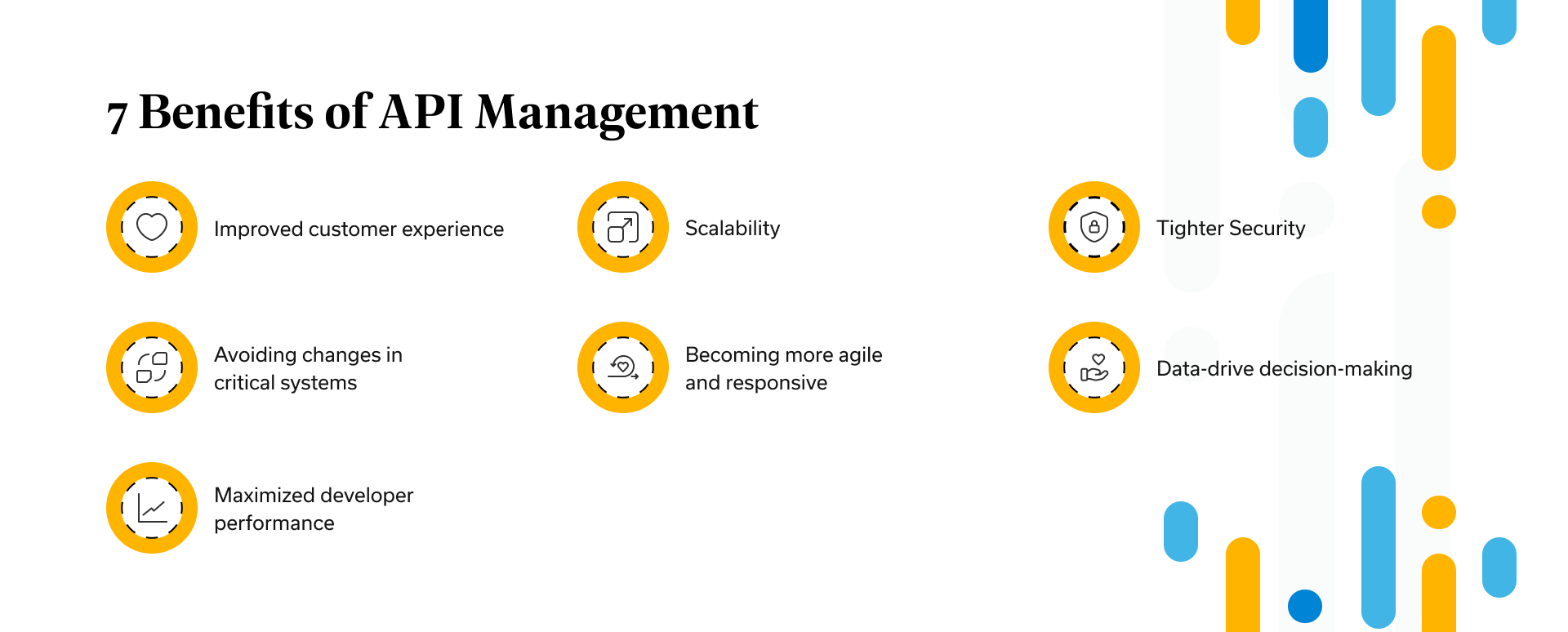 7 Benefits of API Management

Improved customer experience

Scalability

Tighter Security

Avoiding changes in critical systems

Becoming more agile and responsive

Data-drive decision-making

Maximized developer performance